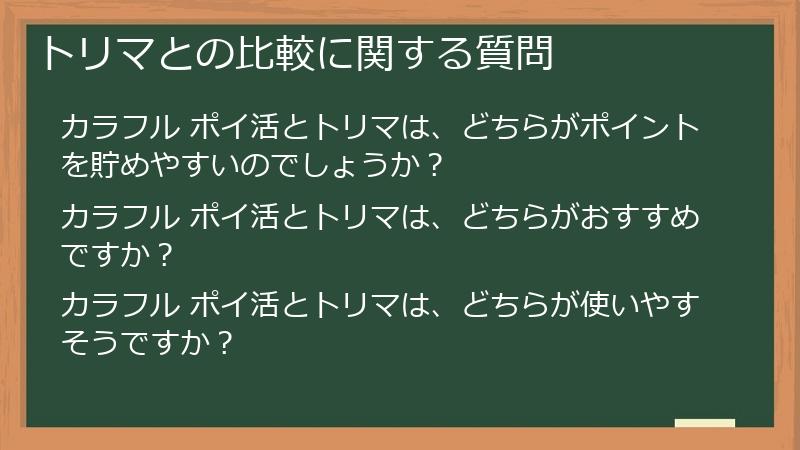 トリマとの比較に関する質問

カラフル ポイ活とトリマは、どちらがポイントを貯めやすいのでしょうか？

カラフル ポイ活とトリマは、どちらがおすすめですか？

カラフル ポイ活とトリマは、どちらが使いやすそうですか？